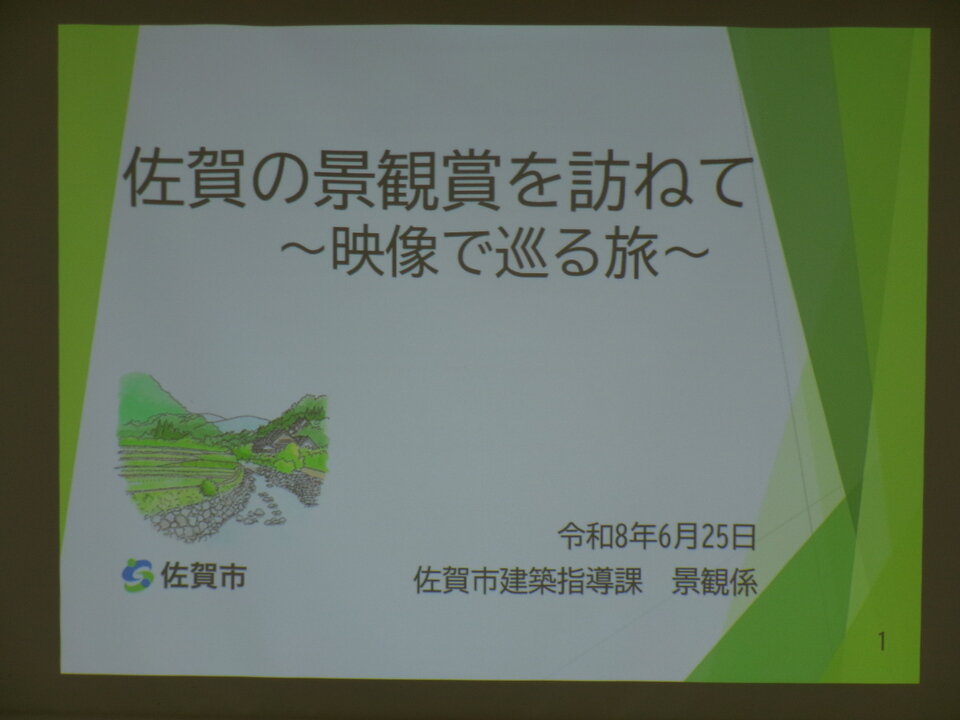 佐賀の景観賞を訪ねて
～映像で巡る旅～

佐賀市

令和8年6月25日
佐賀市建築指導課　景観係

1